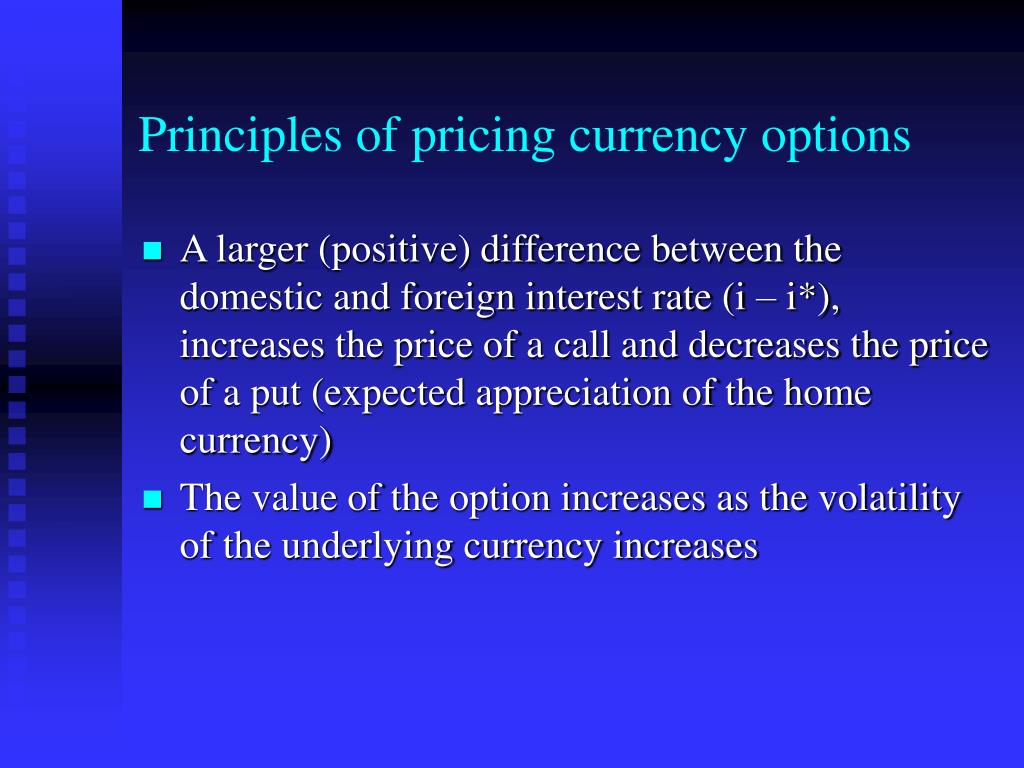 Principles of pricing currency options

- A larger (positive) difference between the domestic and foreign interest rate (i – i*), increases the price of a call and decreases the price of a put (expected appreciation of the home currency)
- The value of the option increases as the volatility of the underlying currency increases